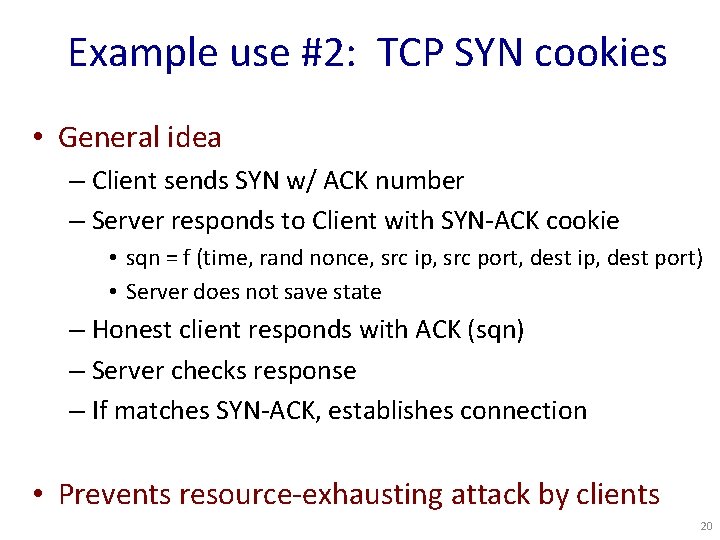 Example use #2: TCP SYN cookies

• General idea
– Client sends SYN w/ ACK number
– Server responds to Client with SYN-ACK cookie
• sqn = f (time, rand nonce, src ip, src port, dest ip, dest port)
• Server does not save state
– Honest client responds with ACK (sqn)
– Server checks response
– If matches SYN-ACK, establishes connection

• Prevents resource-exhausting attack by clients

20